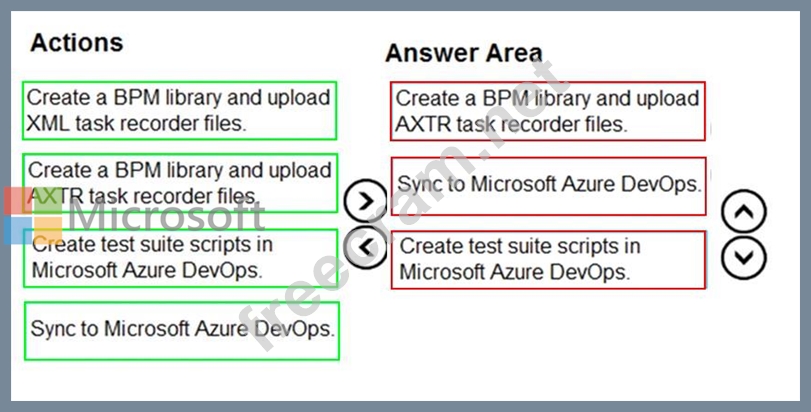 Actions

Create a BPM library and upload XML task recorder files.

Create a BPM library and upload AXTR task recorder files.

Create test suite scripts in Microsoft Azure DevOps.

Sync to Microsoft Azure DevOps.

Answer Area

Create a BPM library and upload AXTR task recorder files.

Sync to Microsoft Azure DevOps.

Create test suite scripts in Microsoft Azure DevOps.

Microsoft

freecram.net